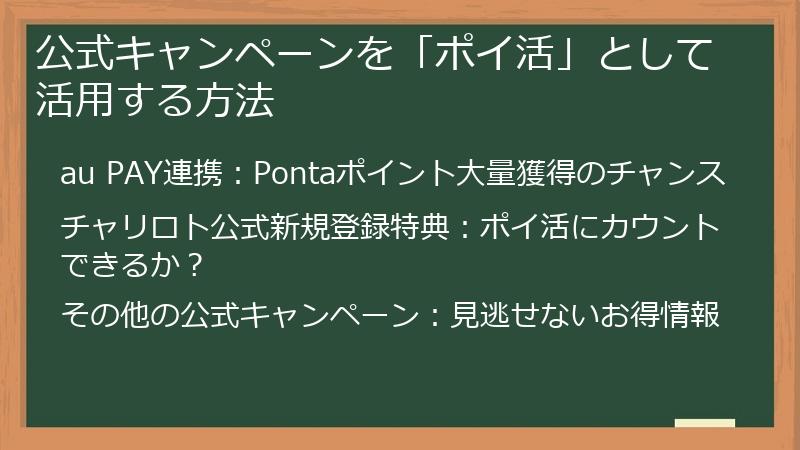 公式キャンペーンを「ポイ活」として活用する方法

au PAY連携：Pontaポイント大量獲得のチャンス

チャリロト公式新規登録特典：ポイ活にカウントできるか？

その他の公式キャンペーン：見逃せないお得情報